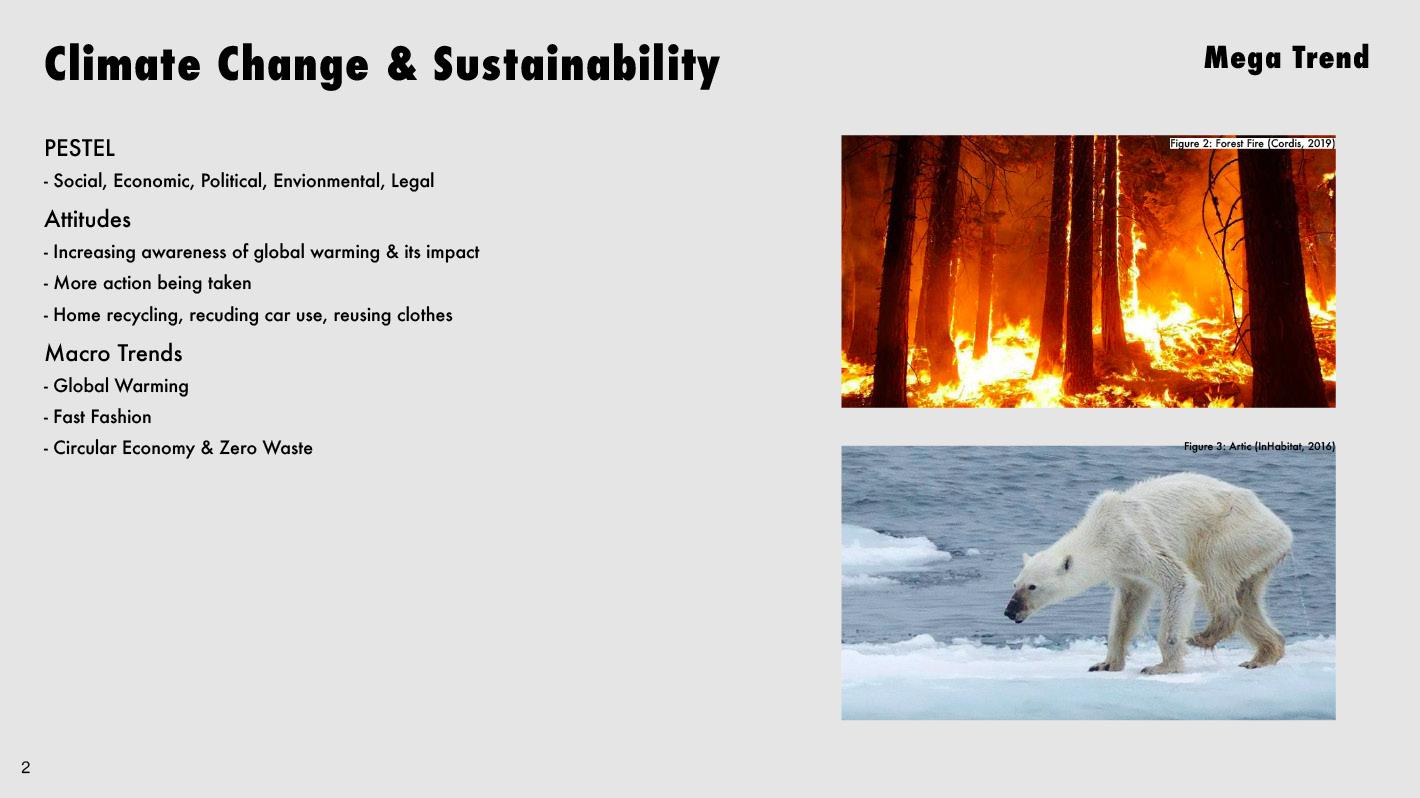 Climate Change & Sustainability

Mega Trend

PESTEL
- Social, Economic, Political, Envionmental, Legal

Attitudes
- Increasing awareness of global warming & its impact
- More action being taken
- Home recycling, recuding car use, reusing clothes

Macro Trends
- Global Warming
- Fast Fashion
- Circular Economy & Zero Waste

Figure 2: Forest Fire (Cordis, 2019)

Figure 3: Artic (InHabitat, 2016)

2